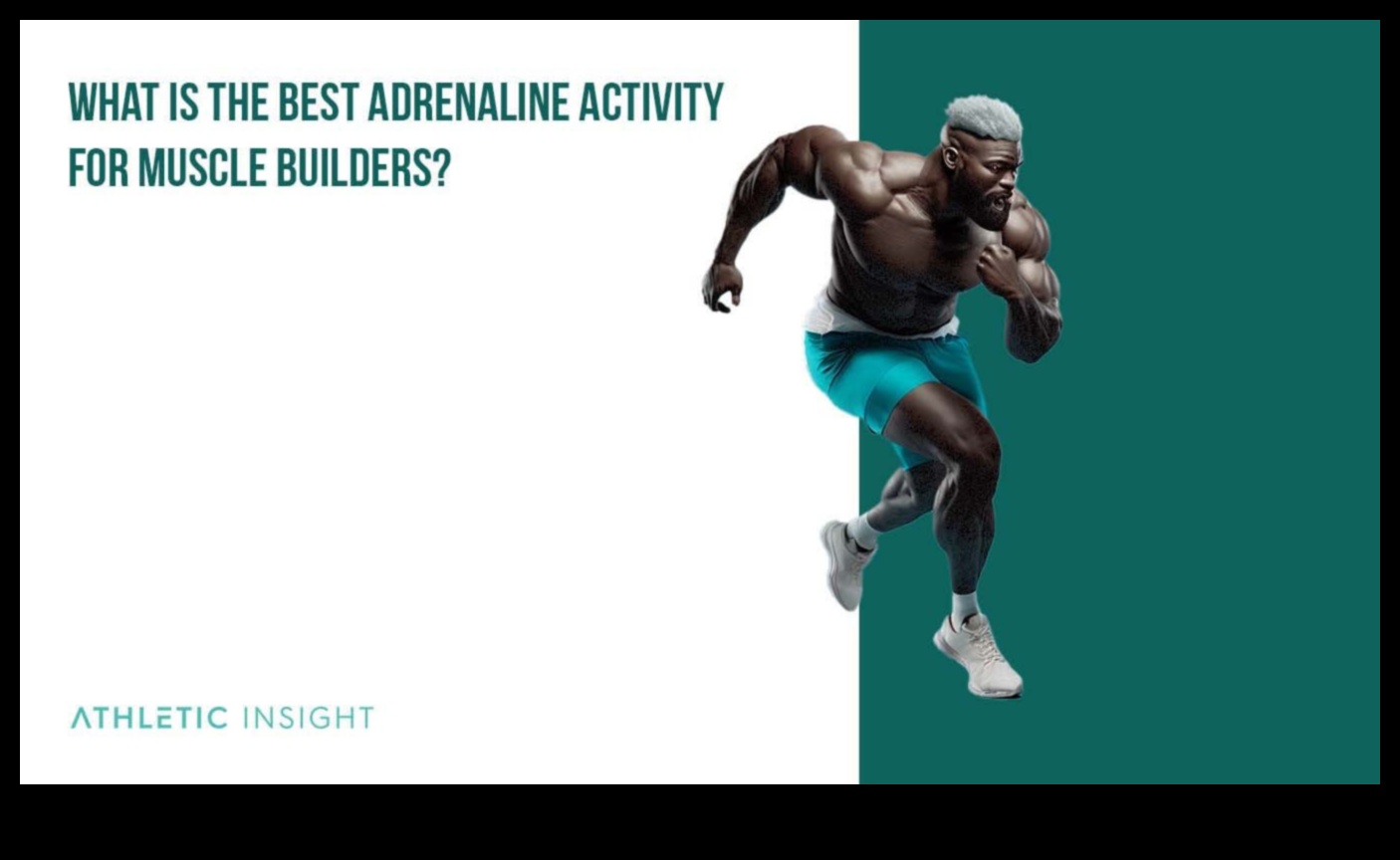 WHAT IS THE BEST ADRENALINE ACTIVITY FOR MUSCLE BUILDERS?

ATHLETIC INSIGHT